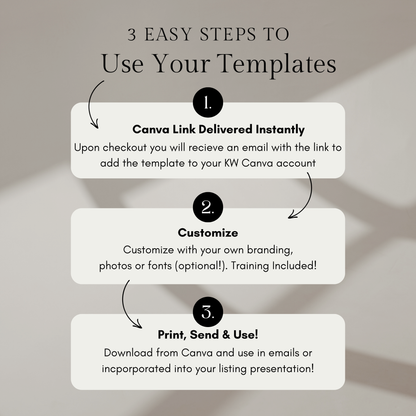 3 EASY STEPS TO
Use Your Templates

1.

Canva Link Delivered Instantly
Upon checkout you will recieve an email with the link to add the template to your KW Canva account

2.

Customize
Customize with your own branding, photos or fonts (optional!). Training Included!

3.

Print, Send & Use!
Download from Canva and use in emails or incporporated into your listing presentation!